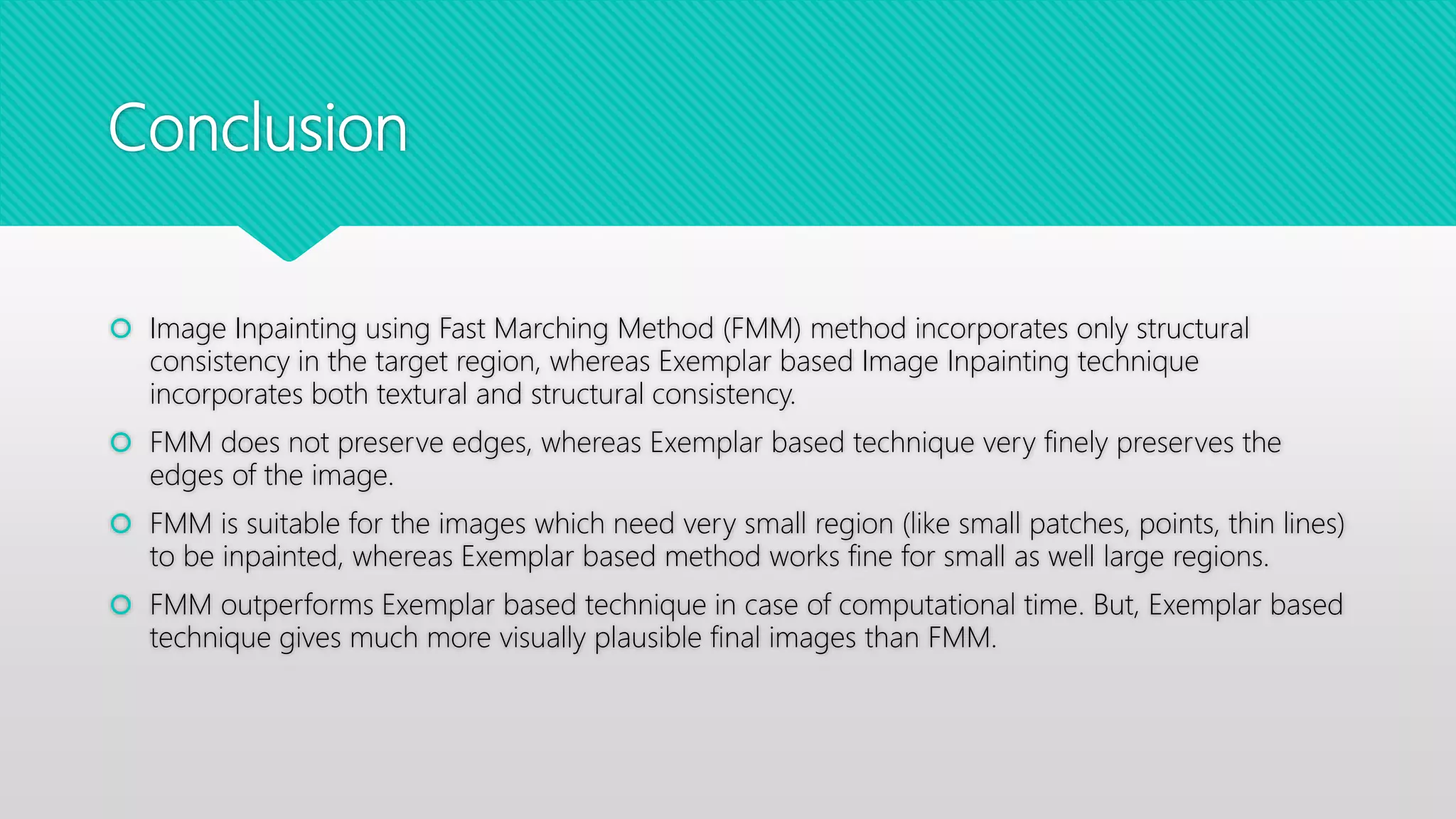 Conclusion

Image Inpainting using Fast Marching Method (FMM) method incorporates only structural consistency in the target region, whereas Exemplar based Image Inpainting technique incorporates both textural and structural consistency.

FMM does not preserve edges, whereas Exemplar based technique very finely preserves the edges of the image.

FMM is suitable for the images which need very small region (like small patches, points, thin lines) to be inpainted, whereas Exemplar based method works fine for small as well large regions.

FMM outperforms Exemplar based technique in case of computational time. But, Exemplar based technique gives much more visually plausible final images than FMM.